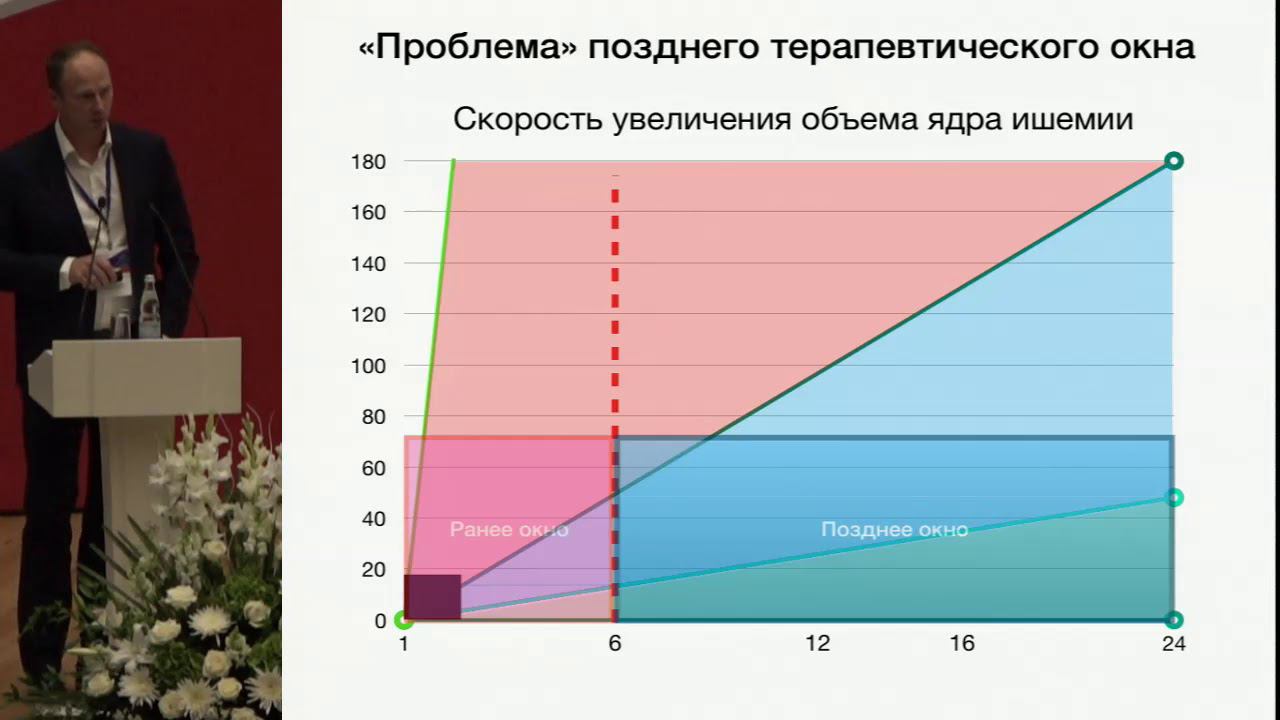 «Проблема» позднего терапевтического окна

Скорость увеличения объема ядра ишемии

180
160
140
120
100
80
60
40
20
0

Ранее окно

Позднее окно

1
6
12
16
24